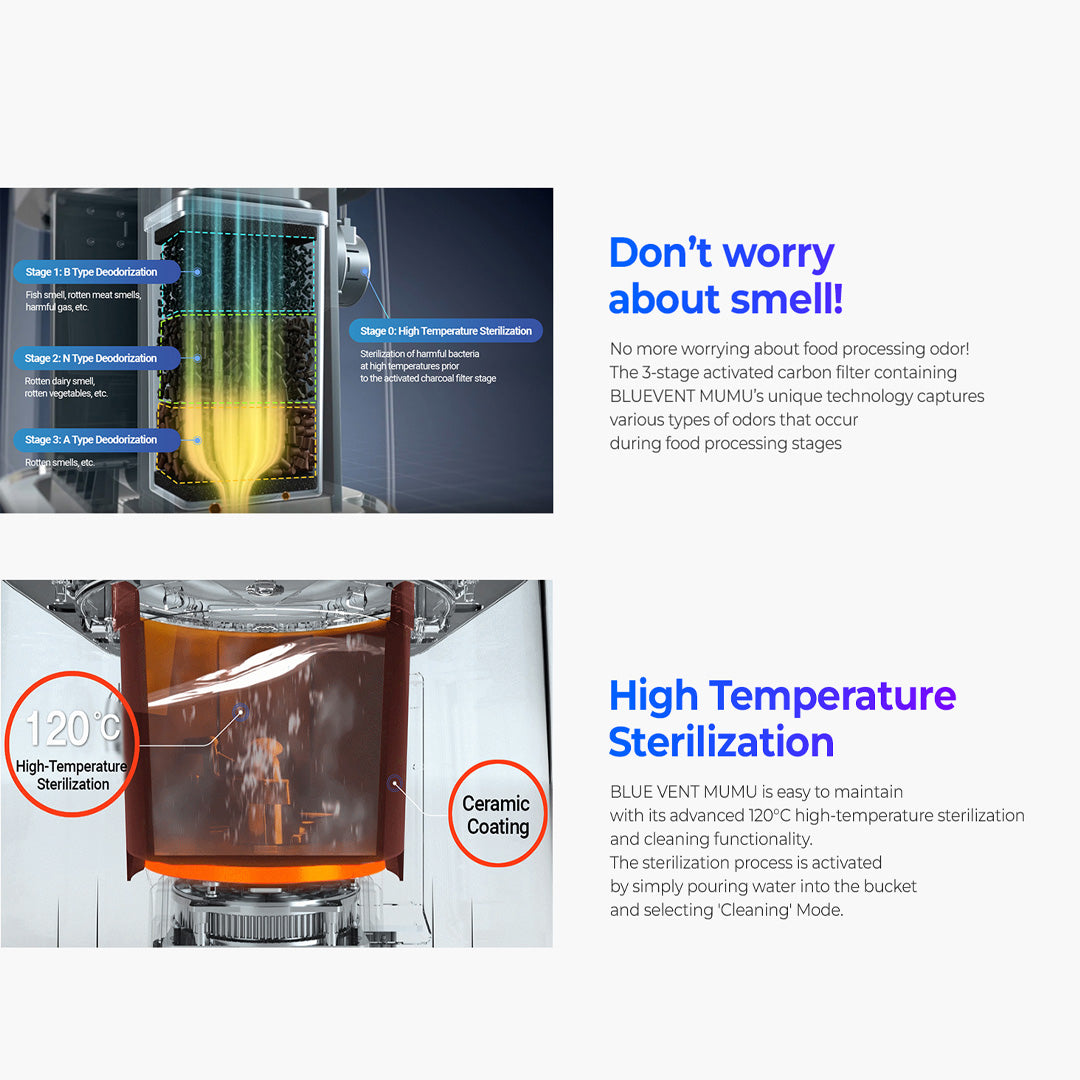 Stage 1: B Type Deodorization

Fish smell, rotten meat smells, harmful gas, etc.

Stage 2: N Type Deodorization

Rotten dairy smell, rotten vegetables, etc.

Stage 3: A Type Deodorization

Rotten smells, etc.

Stage 0: High Temperature Sterilization

Sterilization of harmful bacteria at high temperatures prior to the activated charcoal filter stage

Don't worry about smell!

No more worrying about food processing odor!
The 3-stage activated carbon filter containing BLUEVENT MUMU's unique technology captures various types of odors that occur during food processing stages

120℃
High-Temperature Sterilization

Ceramic Coating

High Temperature Sterilization

BLUE VENT MUMU is easy to maintain with its advanced 120°C high-temperature sterilization and cleaning functionality.
The sterilization process is activated by simply pouring water into the bucket and selecting 'Cleaning' Mode.